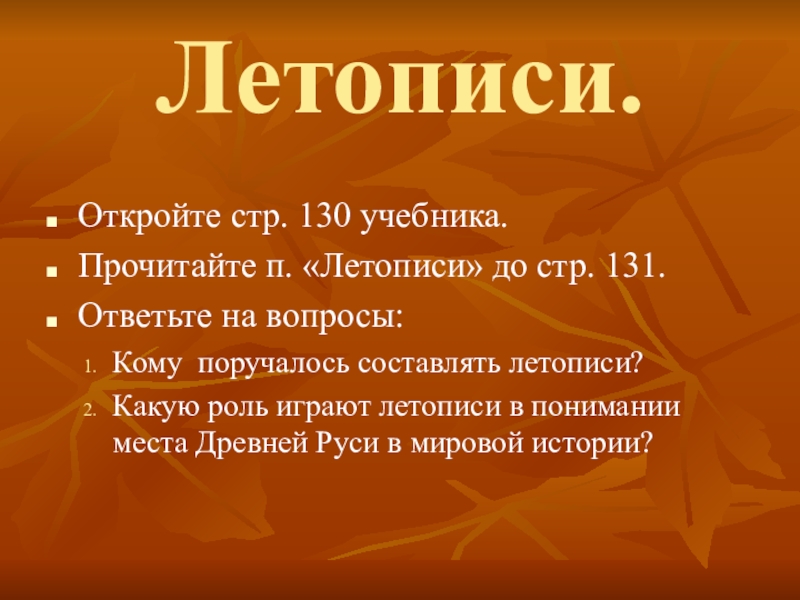 Летописи.

Откройте стр. 130 учебника.

Прочитайте п. «Летописи» до стр. 131.

Ответьте на вопросы:

1. Кому поручалось составлять летописи?

2. Какую роль играют летописи в понимании места Древней Руси в мировой истории?